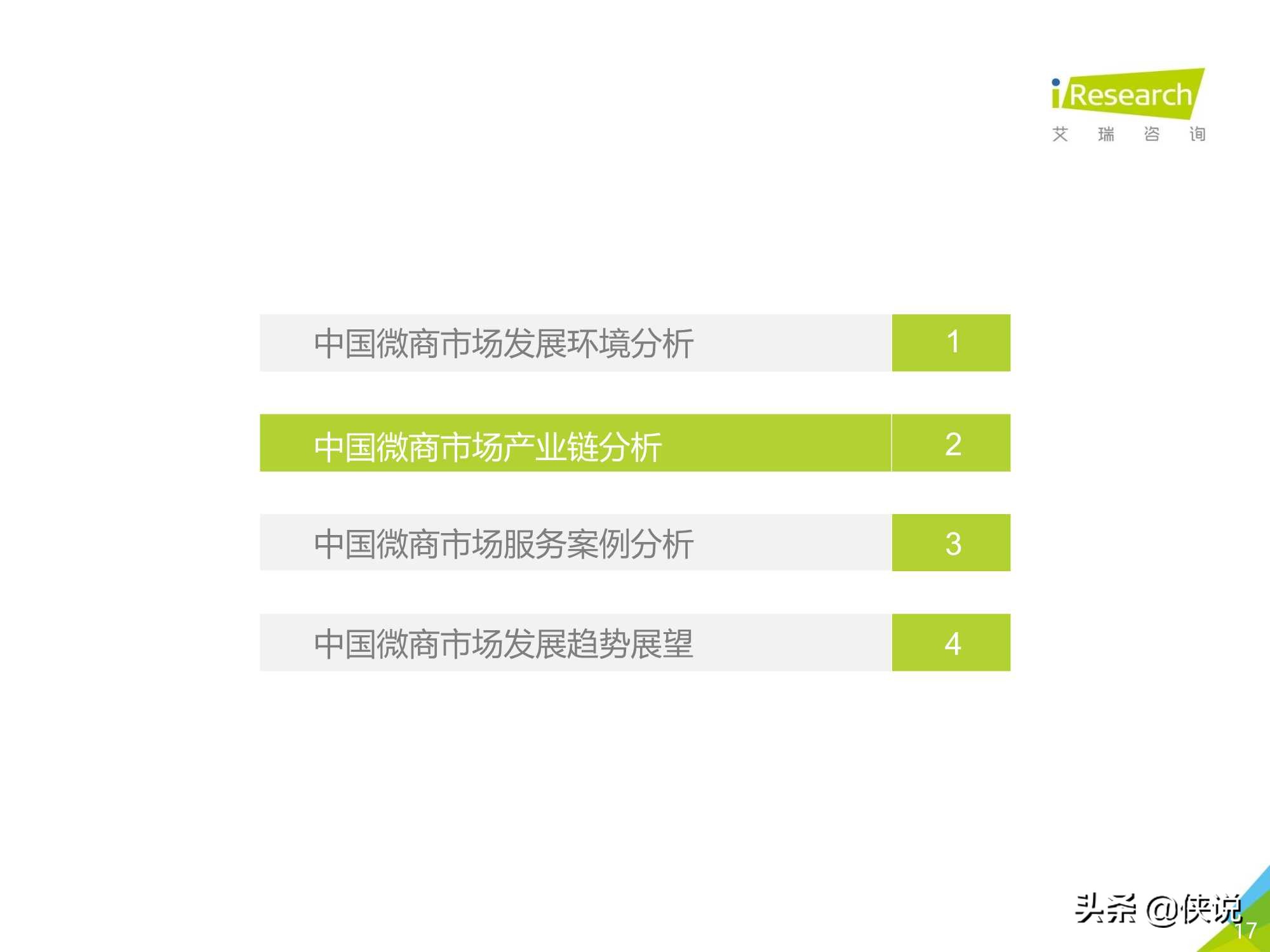 iResearch
艾 瑞 咨 询

中国微商市场发展环境分析 1

中国微商市场产业链分析 2

中国微商市场服务案例分析 3

中国微商市场发展趋势展望 4

头条 @侠说

17